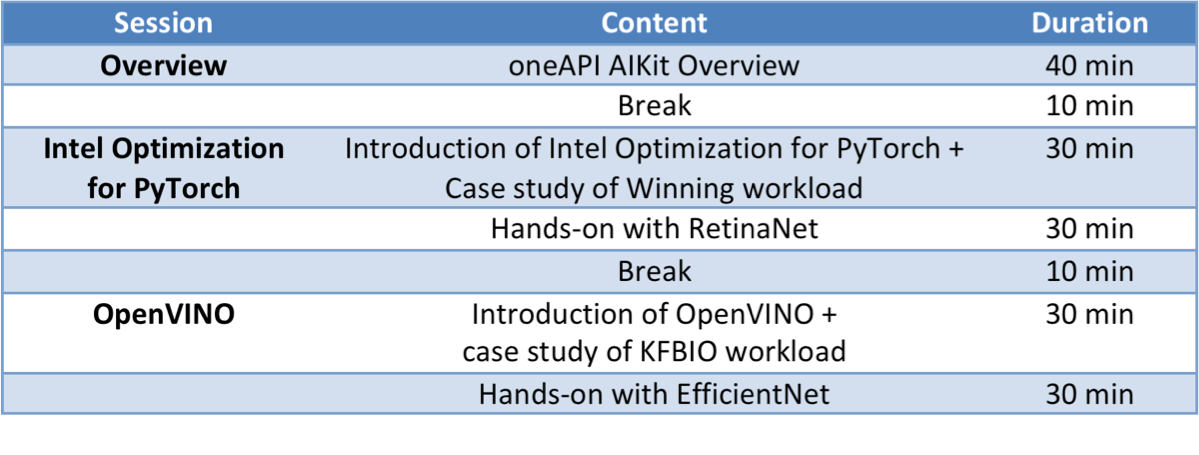 | Session | Content | Duration |
|---|---|---|
| **Overview** | oneAPI AIKit Overview | 40 min |
| | Break | 10 min |
| **Intel Optimization for PyTorch** | Introduction of Intel Optimization for PyTorch + Case study of Winning workload | 30 min |
| | Hands-on with RetinaNet | 30 min |
| | Break | 10 min |
| **OpenVINO** | Introduction of OpenVINO + case study of KFBIO workload | 30 min |
| | Hands-on with EfficientNet | 30 min |